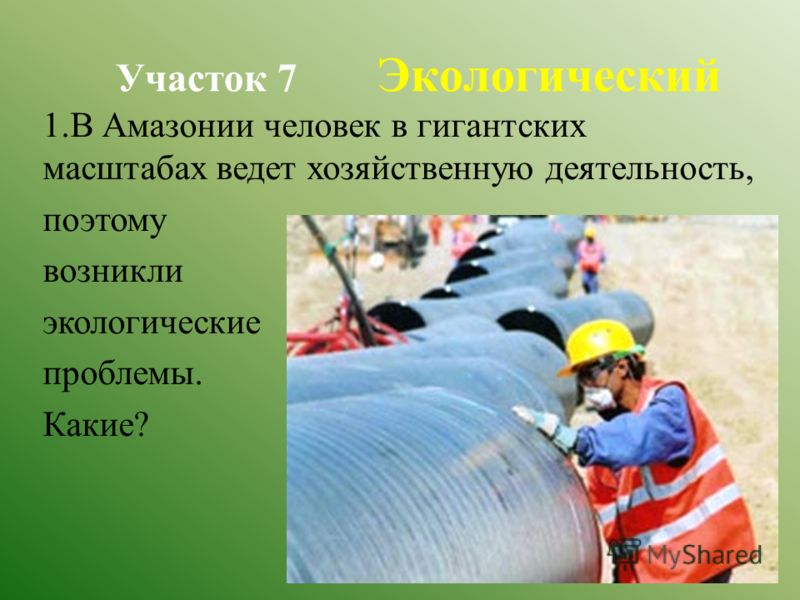 Участок 7 Экологический

1.В Амазонии человек в гигантских масштабах ведет хозяйственную деятельность, поэтому возникли экологические проблемы. Какие?

MyShared